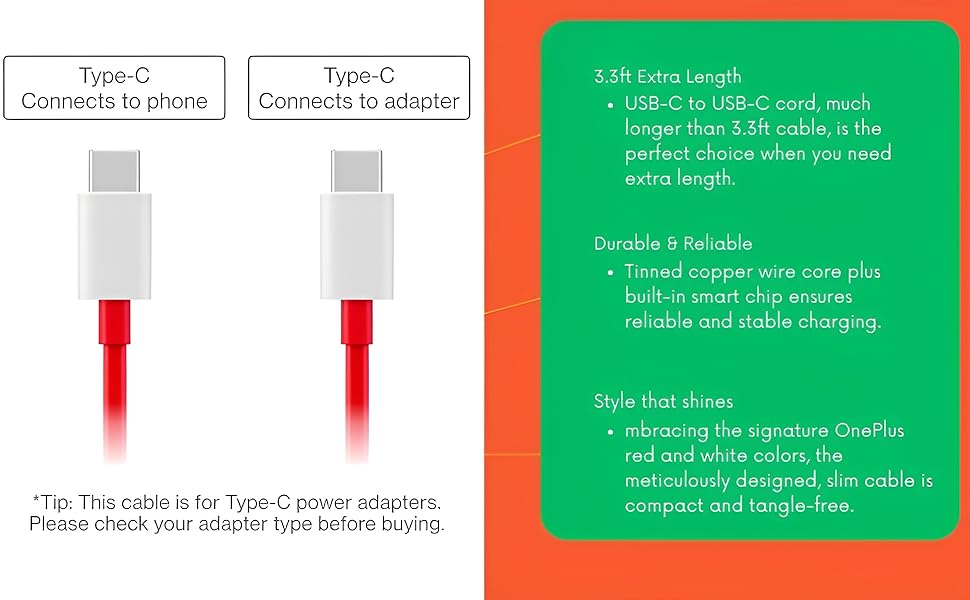 Type-C
Connects to phone

Type-C
Connects to adapter

*Tip: This cable is for Type-C power adapters. Please check your adapter type before buying.

3.3ft Extra Length
• USB-C to USB-C cord, much longer than 3.3ft cable, is the perfect choice when you need extra length.

Durable & Reliable
• Tinned copper wire core plus built-in smart chip ensures reliable and stable charging.

Style that shines
• mbracing the signature OnePlus red and white colors, the meticulously designed, slim cable is compact and tangle-free.